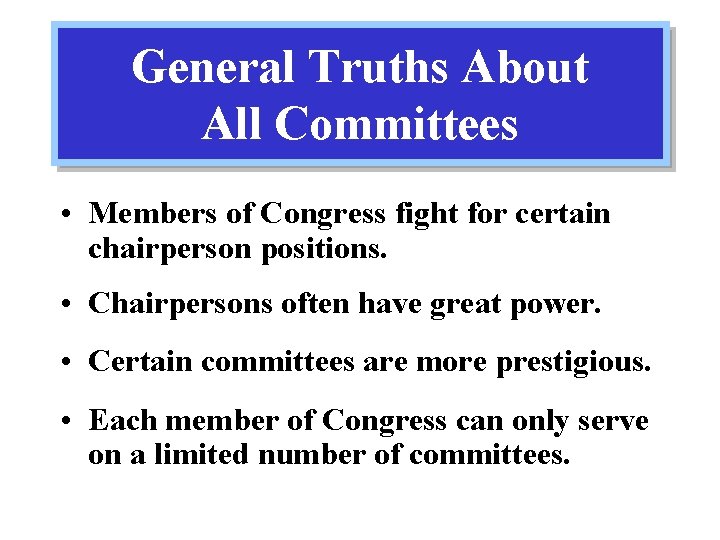 General Truths About All Committees

• Members of Congress fight for certain chairperson positions.

• Chairpersons often have great power.

• Certain committees are more prestigious.

• Each member of Congress can only serve on a limited number of committees.